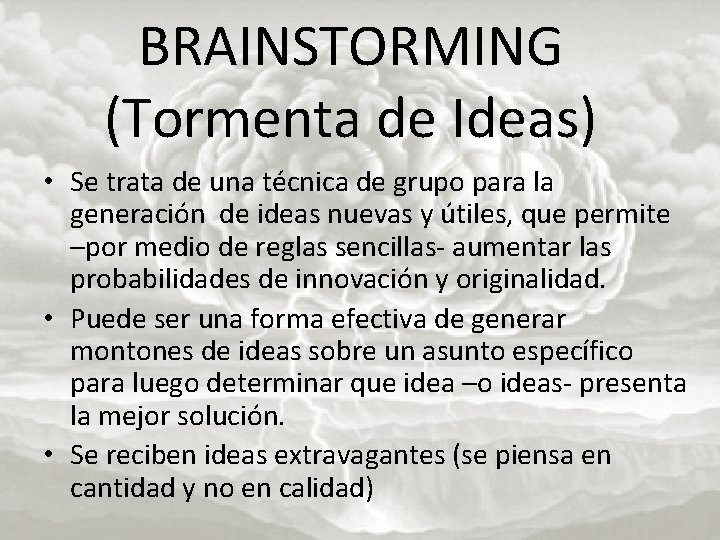 BRAINSTORMING
(Tormenta de Ideas)

• Se trata de una técnica de grupo para la generación  de ideas nuevas y útiles, que permite –por medio de reglas sencillas- aumentar las probabilidades de innovación y originalidad.

• Puede ser una forma efectiva de generar montones de ideas sobre un asunto específico para luego determinar que idea –o ideas- presenta la mejor solución.

• Se reciben ideas extravagantes (se piensa en cantidad y no en calidad)